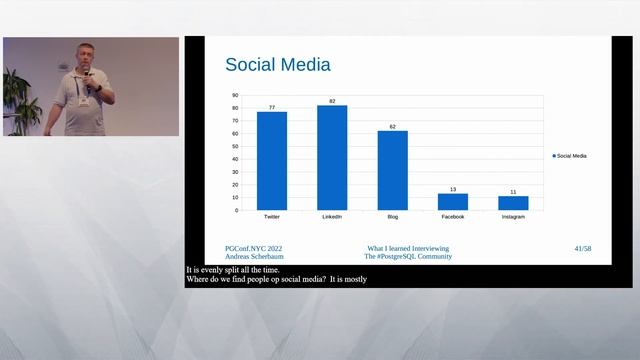 Social Media

90
80
70
60
50
40
30
20
10
0

77
82
62
13
11

Twitter
LinkedIn
Blog
Facebook
Instagram

Social Media

PGConf.NYC 2022
Andreas Scherbaum

What I learned Interviewing
The #PostgreSQL Community

41/58

It is evenly split all the time.
Where do we find people op social media? It is mostly